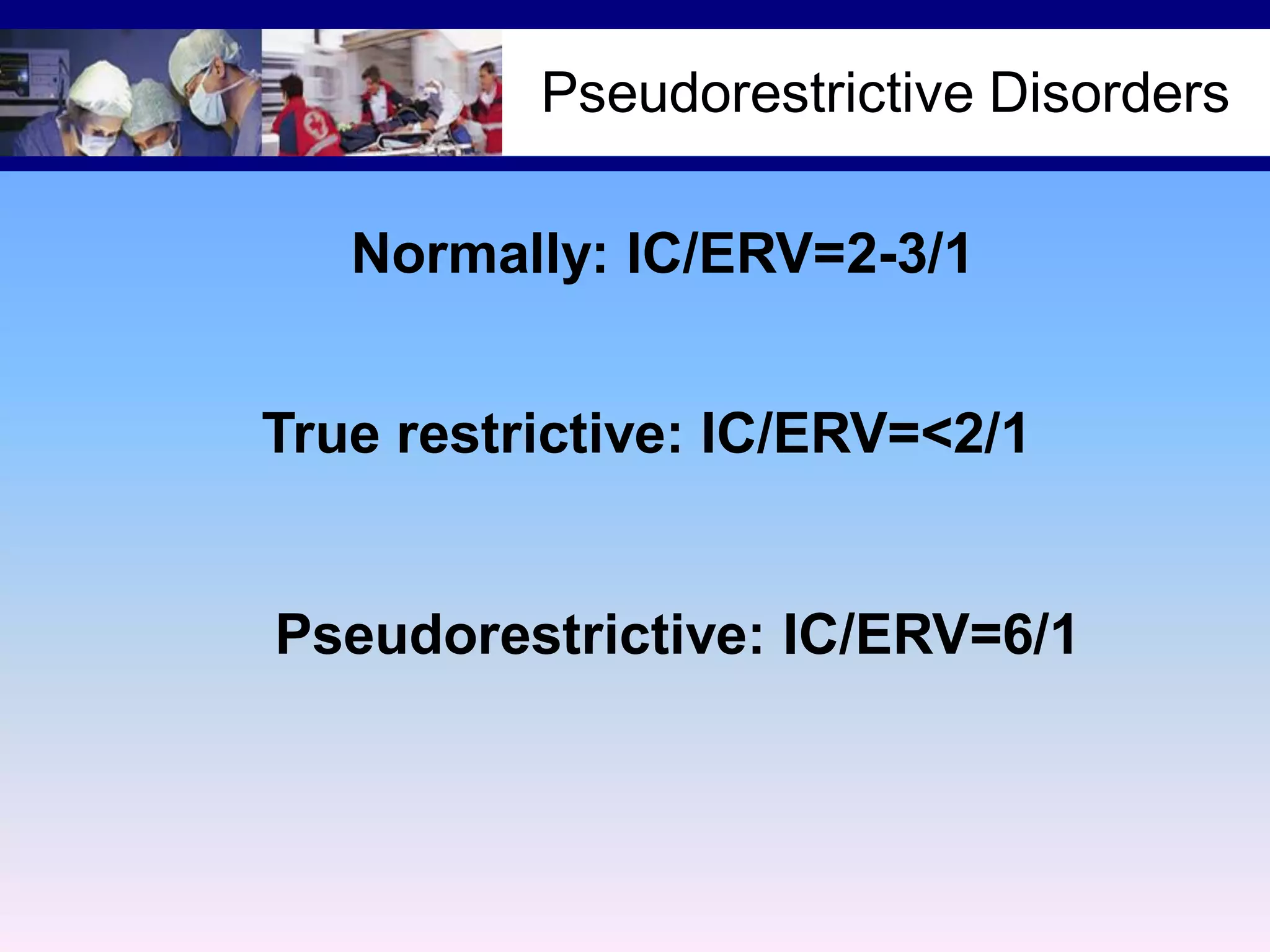 Pseudorestrictive Disorders

Normally: IC/ERV=2-3/1

True restrictive: IC/ERV=<2/1

Pseudorestrictive: IC/ERV=6/1